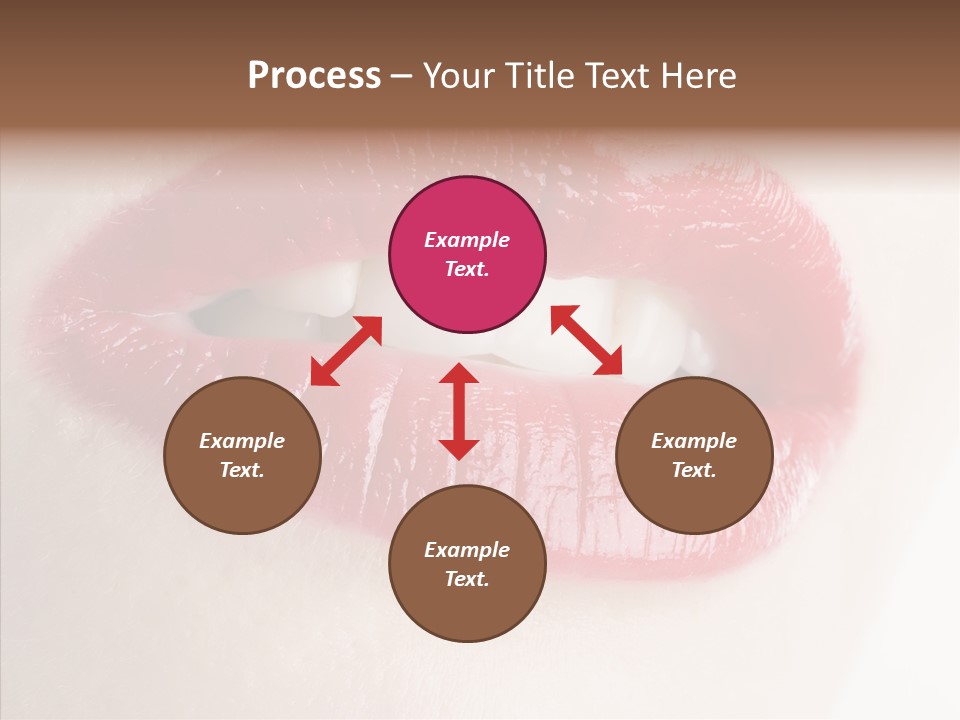 Process – Your Title Text Here

Example Text.

Example Text.

Example Text.

Example Text.